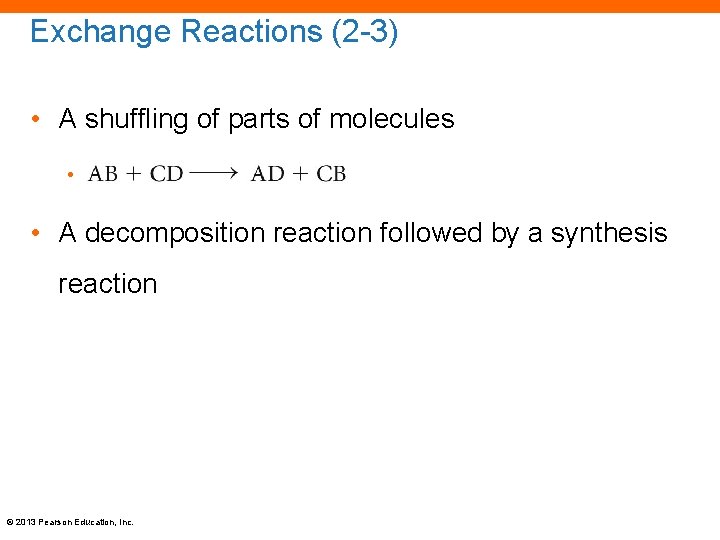 Exchange Reactions (2-3)

• A shuffling of parts of molecules

• $AB + CD \longrightarrow AD + CB$

• A decomposition reaction followed by a synthesis reaction

© 2013 Pearson Education, Inc.